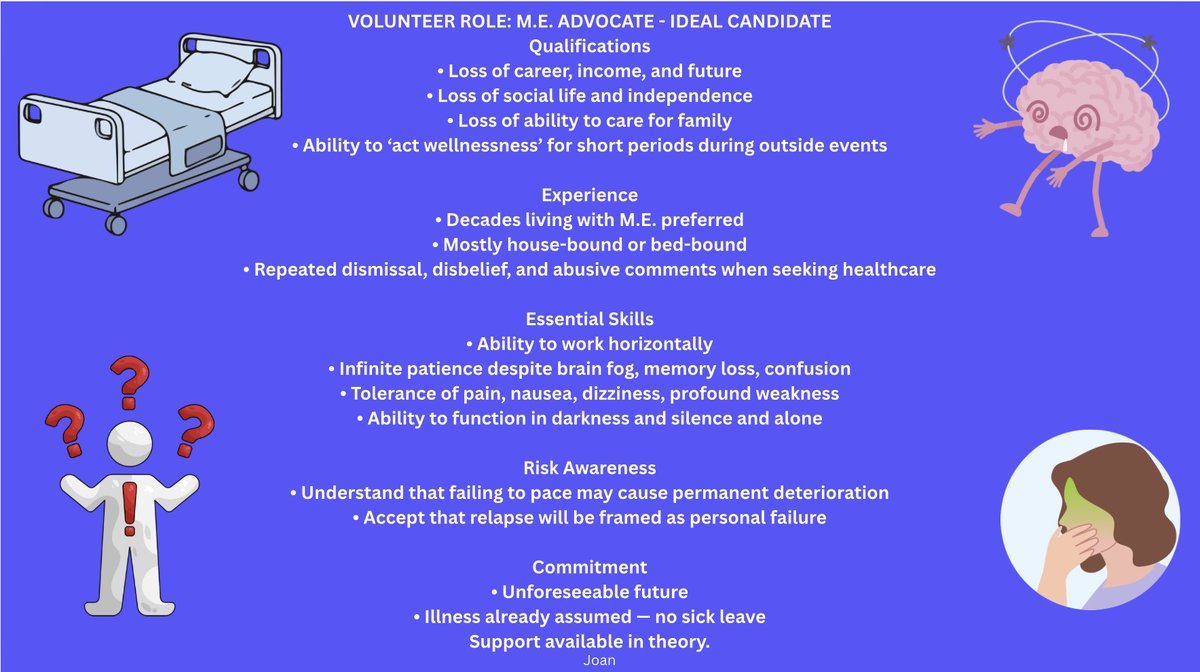 VOLUNTEER ROLE: M.E. ADVOCATE - IDEAL CANDIDATE
Qualifications
• Loss of career, income, and future
• Loss of social life and independence
• Loss of ability to care for family
• Ability to 'act wellnessness' for short periods during outside events

Experience
• Decades living with M.E. preferred
• Mostly house-bound or bed-bound
• Repeated dismissal, disbelief, and abusive comments when seeking healthcare

Essential Skills
• Ability to work horizontally
• Infinite patience despite brain fog, memory loss, confusion
• Tolerance of pain, nausea, dizziness, profound weakness
• Ability to function in darkness and silence and alone

Risk Awareness
• Understand that failing to pace may cause permanent deterioration
• Accept that relapse will be framed as personal failure

Commitment
• Unforeseeable future
• Illness already assumed — no sick leave
Support available in theory.
Joan